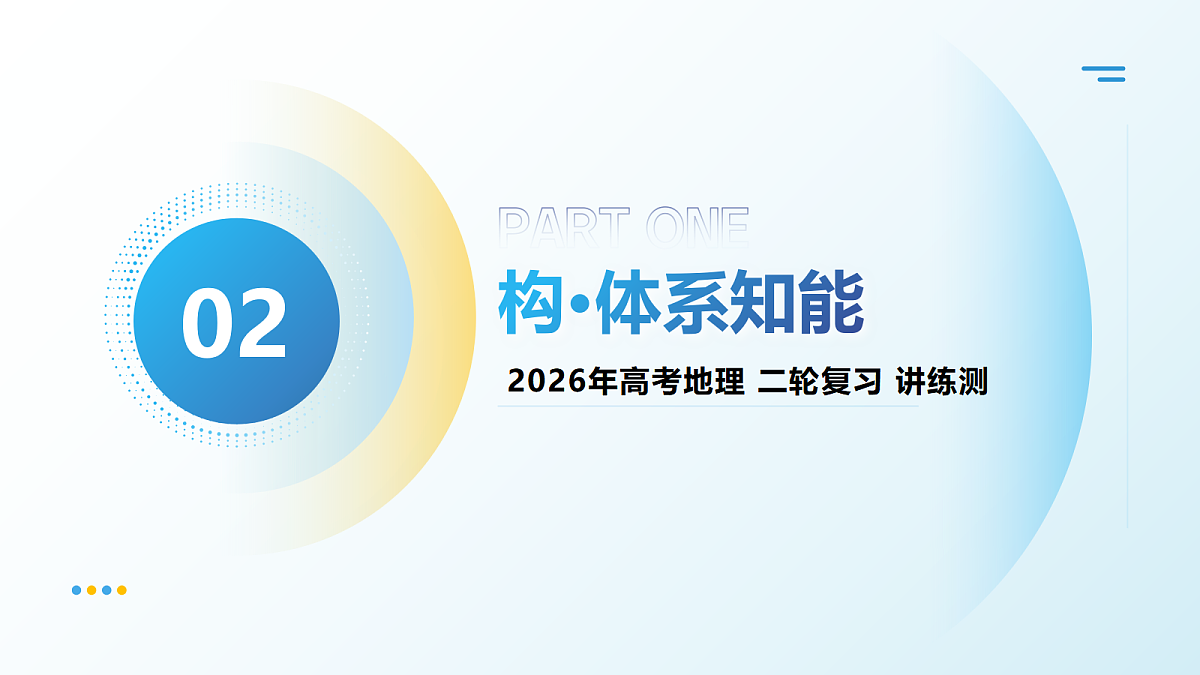 02

PART ONE

构·体系知能

2026年高考地理 二轮复习 讲练测